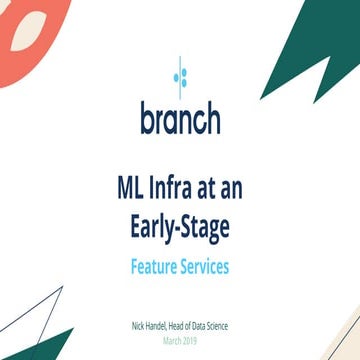 branch

ML Infra at an Early-Stage

Feature Services

Nick Handel, Head of Data Science
March 2019